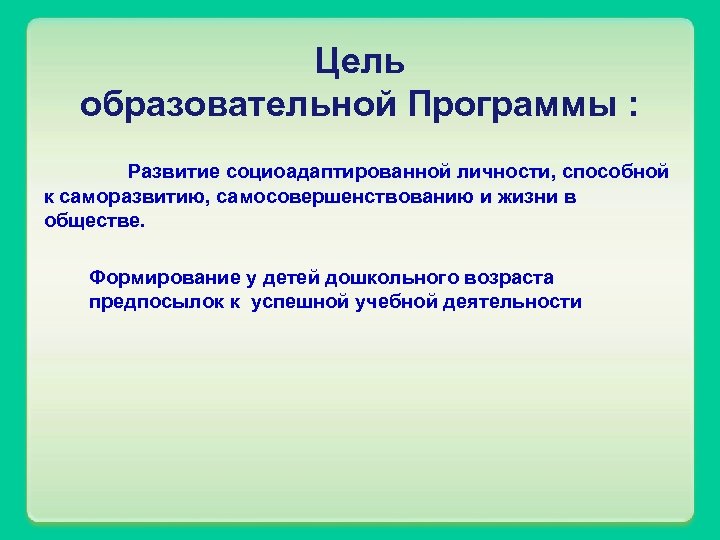 Цель
образовательной Программы :

Развитие социоадаптированной личности, способной к саморазвитию, самосовершенствованию и жизни в обществе.

Формирование у детей дошкольного возраста предпосылок к успешной учебной деятельности